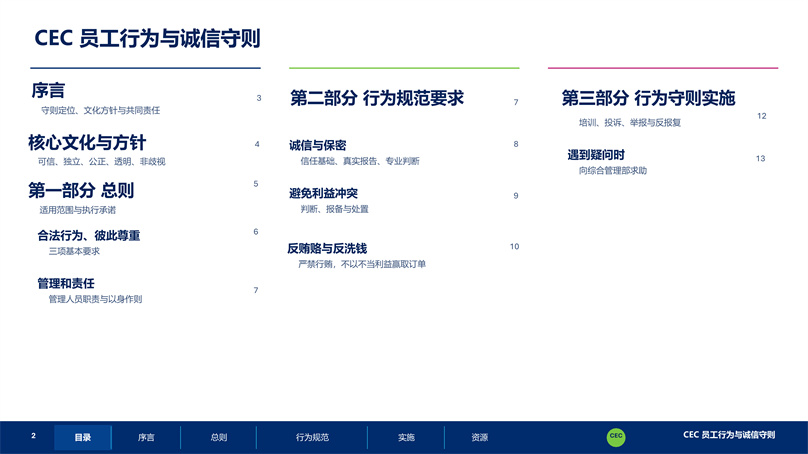 CEC 员工行为与诚信守则

序言 3
守则定位、文化方针与共同责任

核心文化与方针 4
可信、独立、公正、透明、非歧视

第一部分 总则 5
适用范围与执行承诺

合法行为、彼此尊重 6
三项基本要求

管理和责任 7
管理人员职责与以身作则

第二部分 行为规范要求 7

诚信与保密 8
信任基础、真实报告、专业判断

避免利益冲突 9
判断、报备与处置

反贿赂与反洗钱 10
严禁行贿，不以不当利益赢取订单

第三部分 行为守则实施 12
培训、投诉、举报与反报复

遇到疑问时 13
向综合管理部求助

2 目录 序言 总则 行为规范 实施 资源 CEC CEC 员工行为与诚信守则